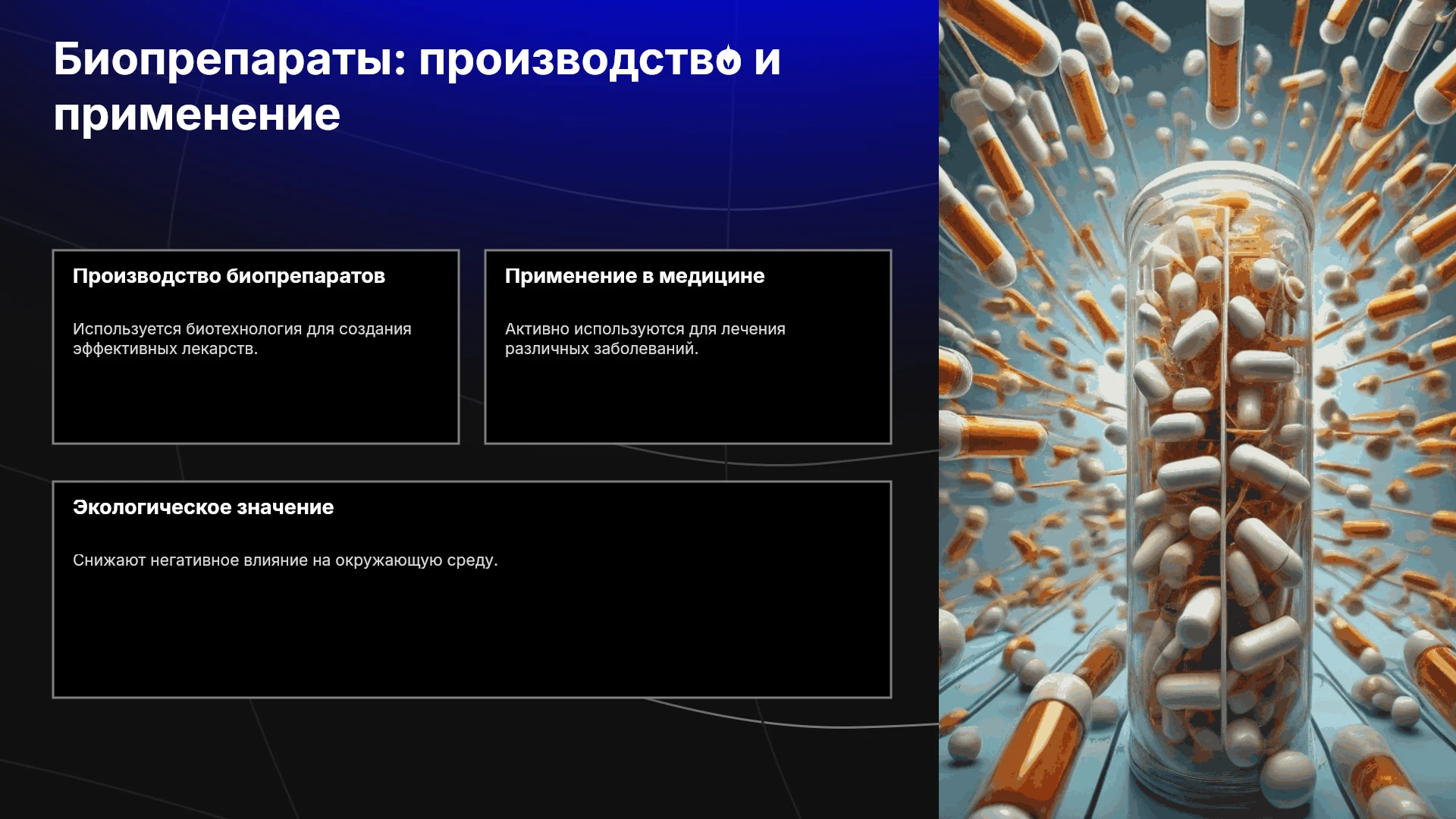 Биопрепараты: производство и применение

Производство биопрепаратов

Используется биотехнология для создания эффективных лекарств.

Применение в медицине

Активно используются для лечения различных заболеваний.

Экологическое значение

Снижают негативное влияние на окружающую среду.